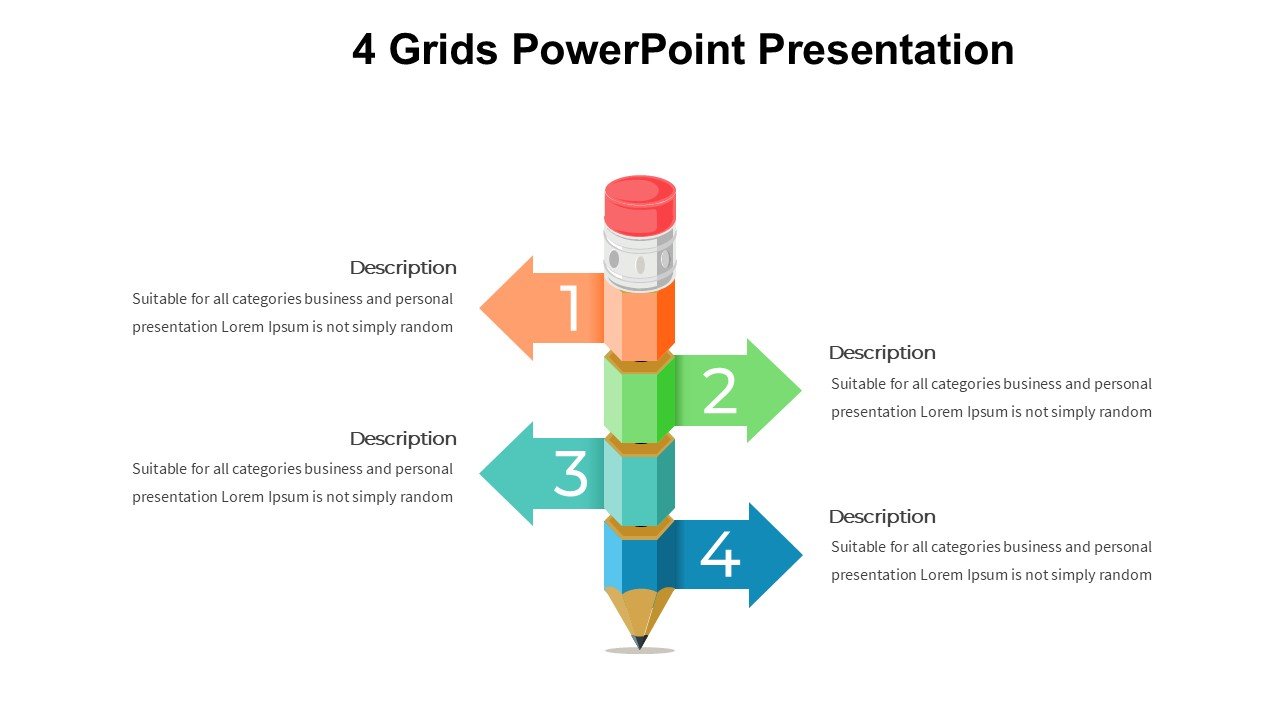 4 Grids PowerPoint Presentation

Description
Suitable for all categories business and personal presentation Lorem Ipsum is not simply random

1

2

Description
Suitable for all categories business and personal presentation Lorem Ipsum is not simply random

Description
Suitable for all categories business and personal presentation Lorem Ipsum is not simply random

3

4

Description
Suitable for all categories business and personal presentation Lorem Ipsum is not simply random